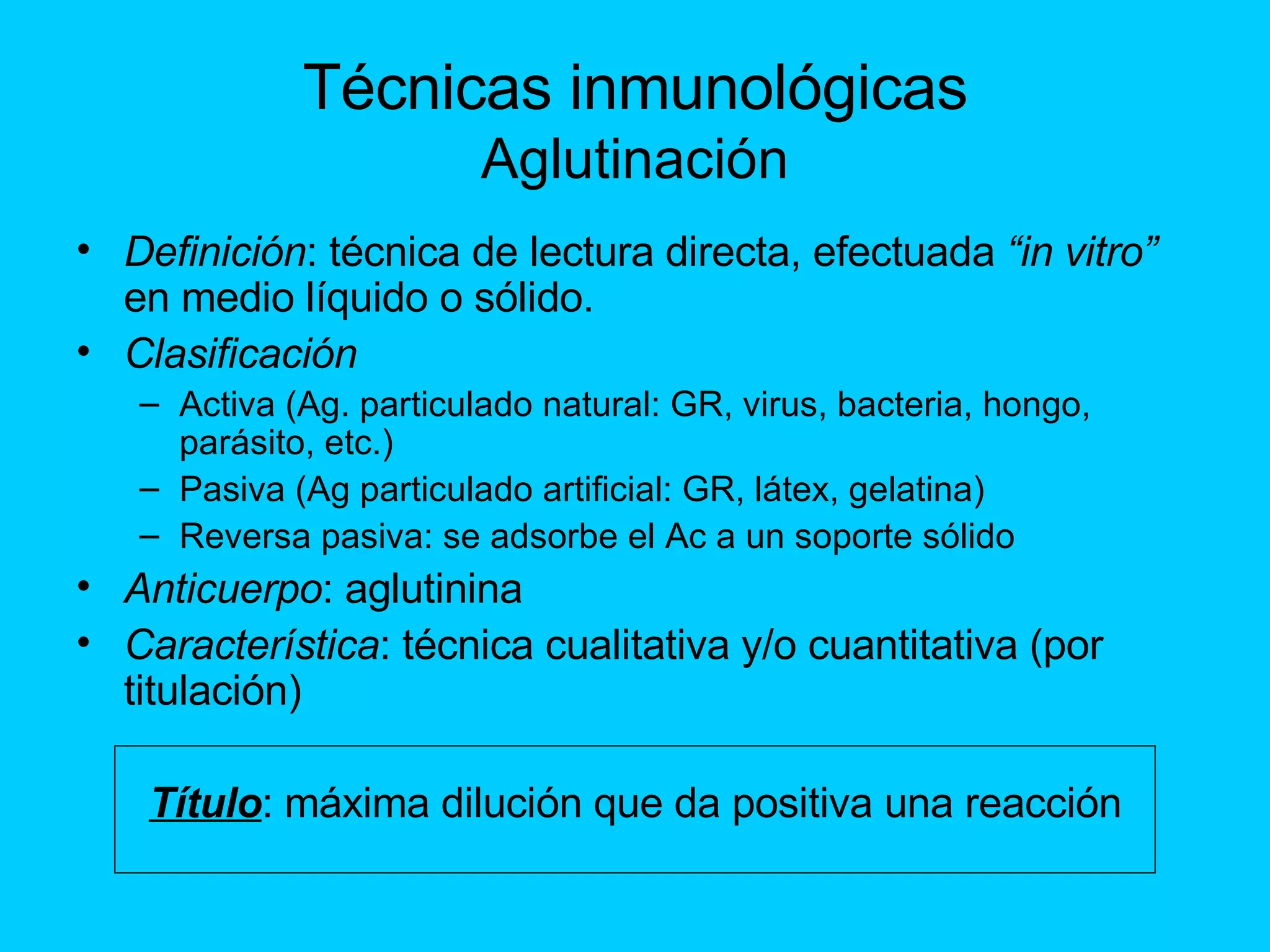 Técnicas inmunológicas
Aglutinación

• Definición: técnica de lectura directa, efectuada “in vitro” en medio líquido o sólido.
• Clasificación
– Activa (Ag. particulado natural: GR, virus, bacteria, hongo, parásito, etc.)
– Pasiva (Ag particulado artificial: GR, látex, gelatina)
– Reversa pasiva: se adsorbe el Ac a un soporte sólido
• Anticuerpo: aglutinina
• Característica: técnica cualitativa y/o cuantitativa (por titulación)

Título: máxima dilución que da positiva una reacción